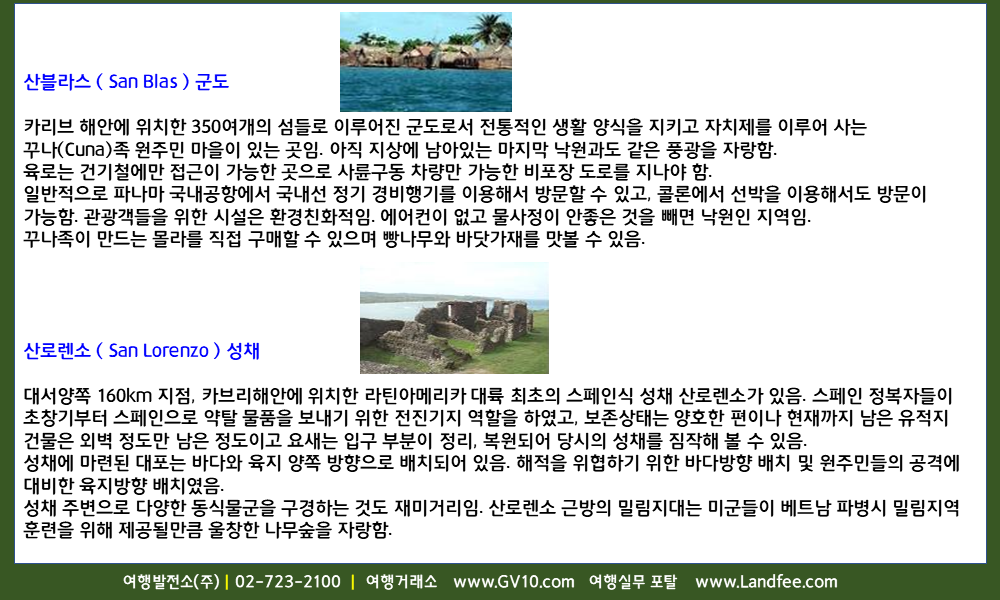 산블라스 ( San Blas ) 군도

카리브 해안에 위치한 350여개의 섬들로 이루어진 군도로서 전통적인 생활 양식을 지키고 자치제를 이루어 사는 꾸나(Cuna)족 원주민 마을이 있는 곳임. 아직 지상에 남아있는 마지막 낙원과도 같은 풍광을 자랑함.
육로는 건기철에만 접근이 가능한 곳으로 사륜구동 차량만 가능한 비포장 도로를 지나야 함.
일반적으로 파나마 국내공항에서 국내선 정기 경비행기를 이용해서 방문할 수 있고, 콜론에서 선박을 이용해서도 방문이 가능함. 관광객들을 위한 시설은 환경친화적임. 에어컨이 없고 물사정이 안좋은 것을 빼면 낙원인 지역임.
꾸나족이 만드는 몰라를 직접 구매할 수 있으며 빵나무와 바닷가재를 맛볼 수 있음.

산로렌소 ( San Lorenzo ) 성채

대서양쪽 160km 지점, 카브리해안에 위치한 라틴아메리카 대륙 최초의 스페인식 성채 산로렌소가 있음. 스페인 정복자들이 초창기부터 스페인으로 약탈 물품을 보내기 위한 전진기지 역할을 하였고, 보존상태는 양호한 편이나 현재까지 남은 유적지 건물은 외벽 정도만 남은 정도이고 요새는 입구 부분이 정리, 복원되어 당시의 성채를 짐작해 볼 수 있음.
성채에 마련된 대포는 바다와 육지 양쪽 방향으로 배치되어 있음. 해적을 위협하기 위한 바다방향 배치 및 원주민들의 공격에 대비한 육지방향 배치였음.
성채 주변으로 다양한 동식물군을 구경하는 것도 재미거리임. 산로렌소 근방의 밀림지대는 미군들이 베트남 파병시 밀림지역 훈련을 위해 제공될만큼 울창한 나무숲을 자랑함.

여행발전소(주) | 02-723-2100 | 여행거래소 www.GV10.com 여행실무 포탈 www.Landfee.com